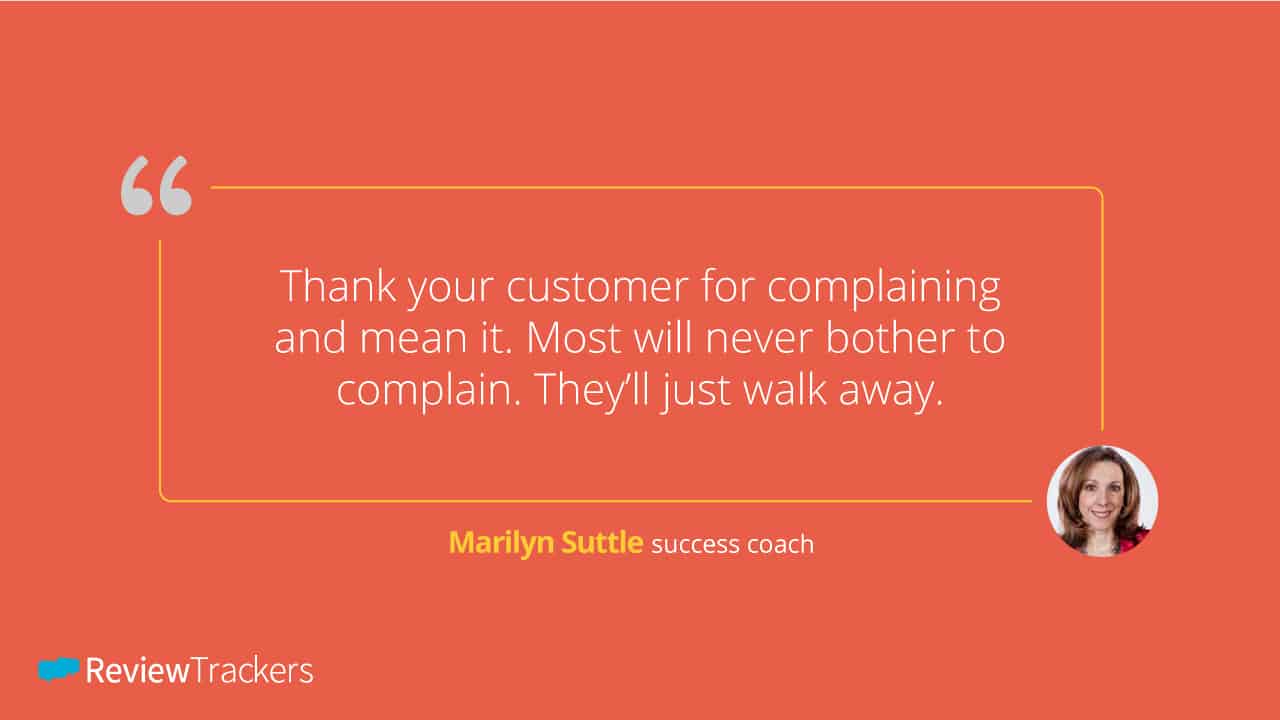 “

Thank your customer for complaining and mean it. Most will never bother to complain. They’ll just walk away.

Marilyn Suttle success coach

ReviewTrackers